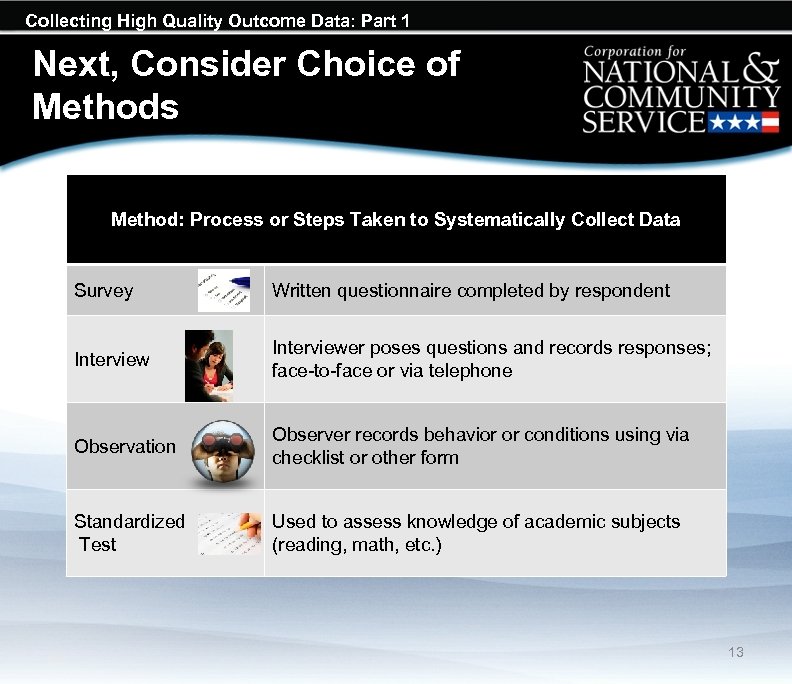 Collecting High Quality Outcome Data: Part 1

Next, Consider Choice of Methods

Corporation for NATIONAL & COMMUNITY SERVICE

| Method: Process or Steps Taken to Systematically Collect Data | |
|---|---|
| Survey | Written questionnaire completed by respondent |
| Interview | Interviewer poses questions and records responses; face-to-face or via telephone |
| Observation | Observer records behavior or conditions using via checklist or other form |
| Standardized Test | Used to assess knowledge of academic subjects (reading, math, etc.) |

13